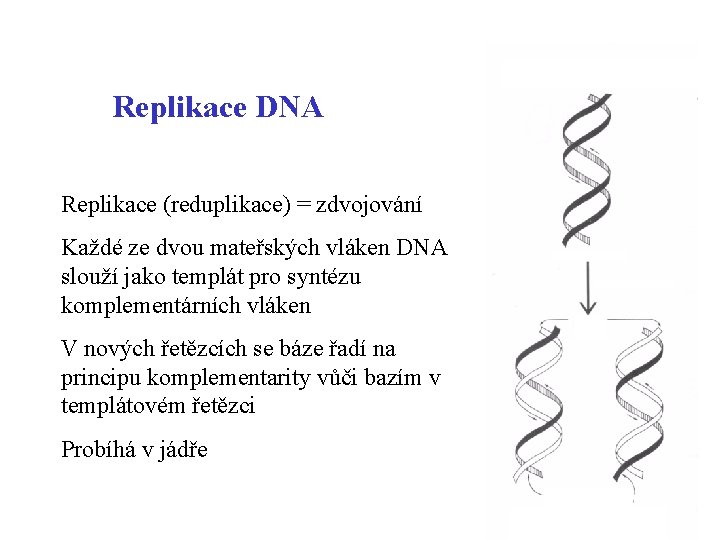 Replikace DNA

Replikace (reduplikace) = zdvojování

Každé ze dvou mateřských vláken DNA slouží jako templát pro syntézu komplementárních vláken

V nových řetězcích se báze řadí na principu komplementarity vůči bazím v templátovém řetězci

Probíhá v jádře